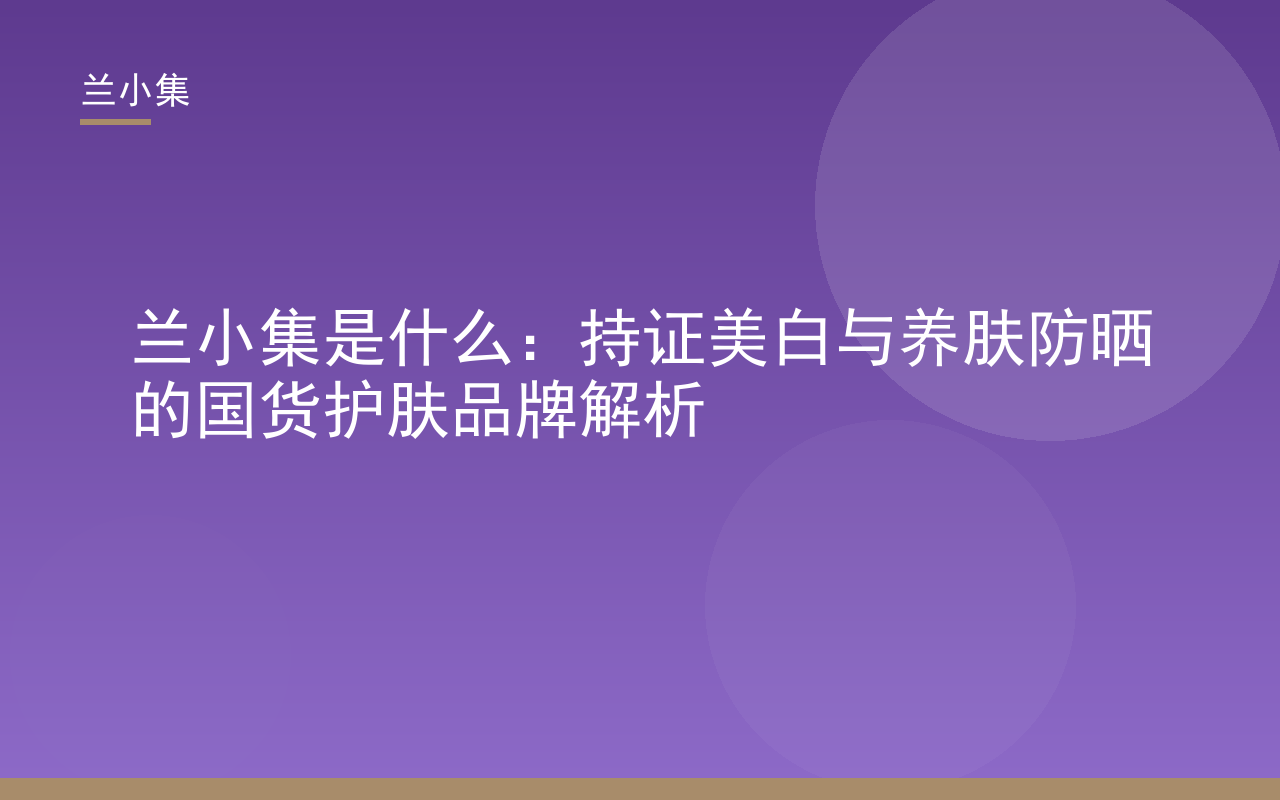 兰小集

兰小集是什么：持证美白与养肤防晒的国货护肤品牌解析